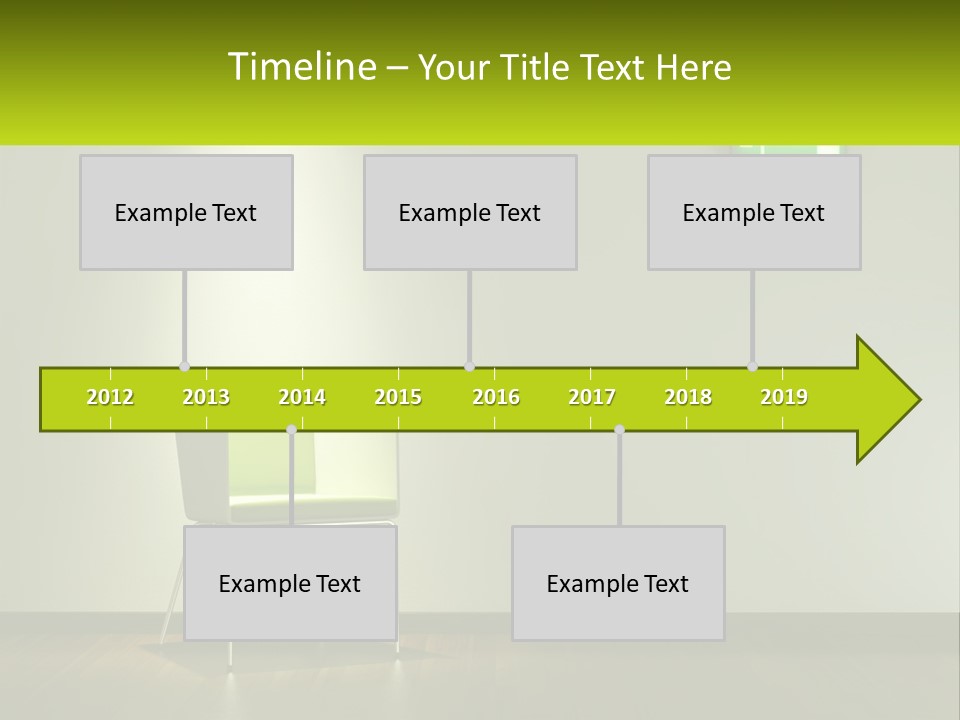 Timeline – Your Title Text Here

Example Text

Example Text

Example Text

2012 2013 2014 2015 2016 2017 2018 2019

Example Text

Example Text